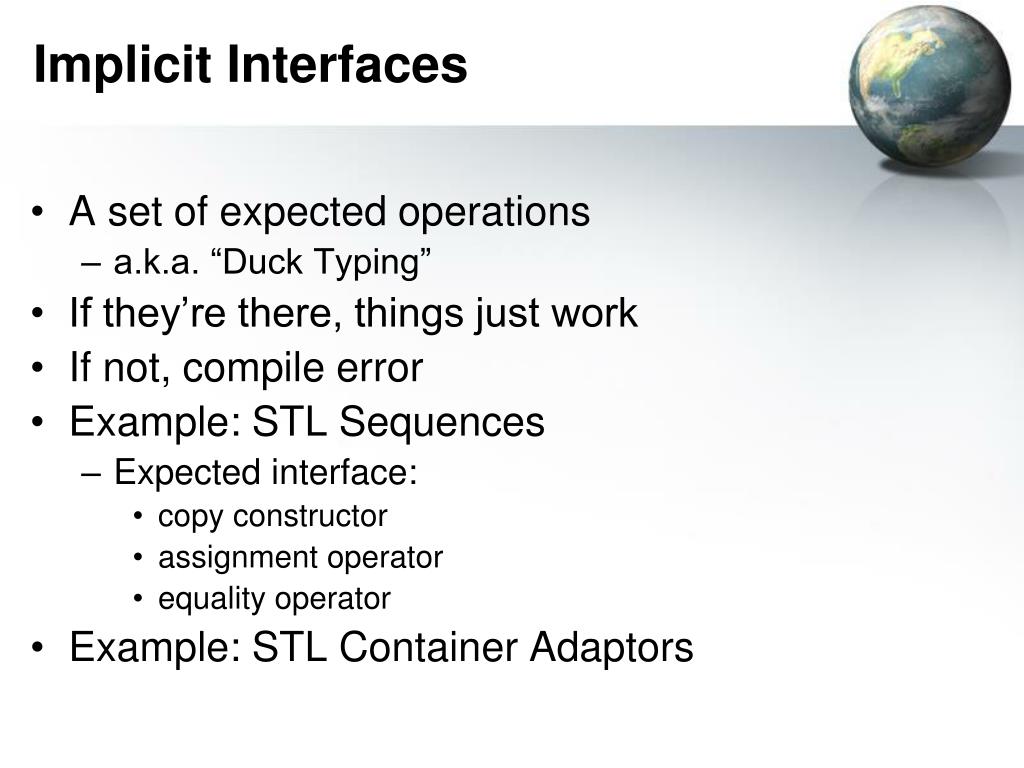 Implicit Interfaces

• A set of expected operations
– a.k.a. “Duck Typing”
• If they’re there, things just work
• If not, compile error
• Example: STL Sequences
– Expected interface:
• copy constructor
• assignment operator
• equality operator
• Example: STL Container Adaptors